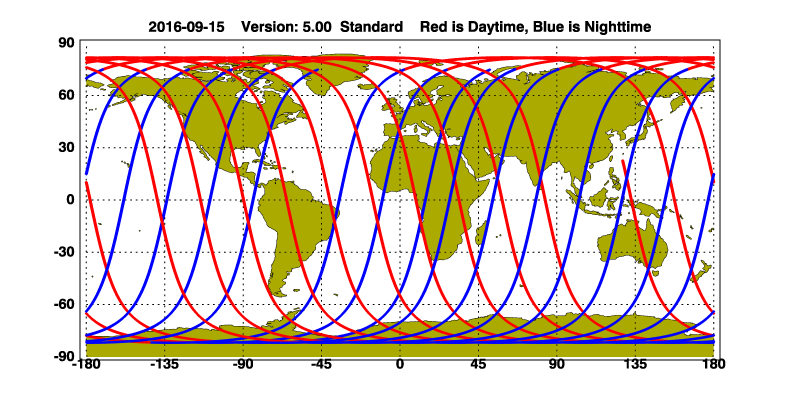 2016-09-15 Version: 5.00 Standard Red is Daytime, Blue is Nighttime

90
60
30
0
-30
-60
-90

-180 -135 -90 -45 0 45 90 135 180